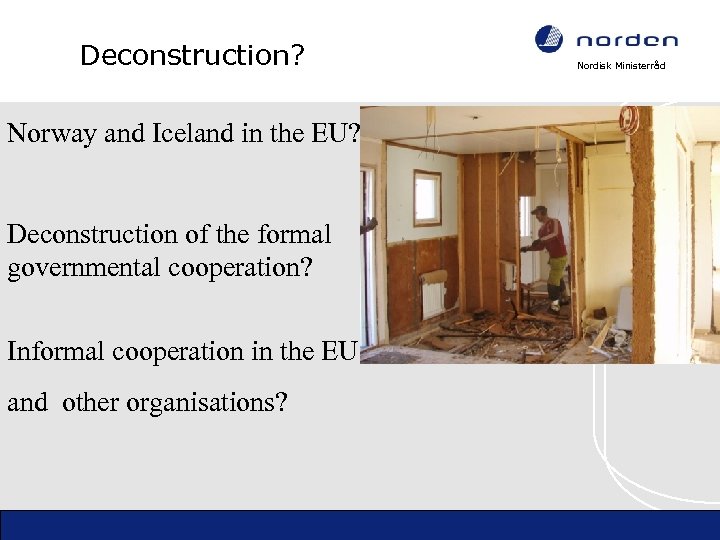 Deconstruction?

norden
Nordisk Ministerråd

Norway and Iceland in the EU?

Deconstruction of the formal governmental cooperation?

Informal cooperation in the EU and other organisations?